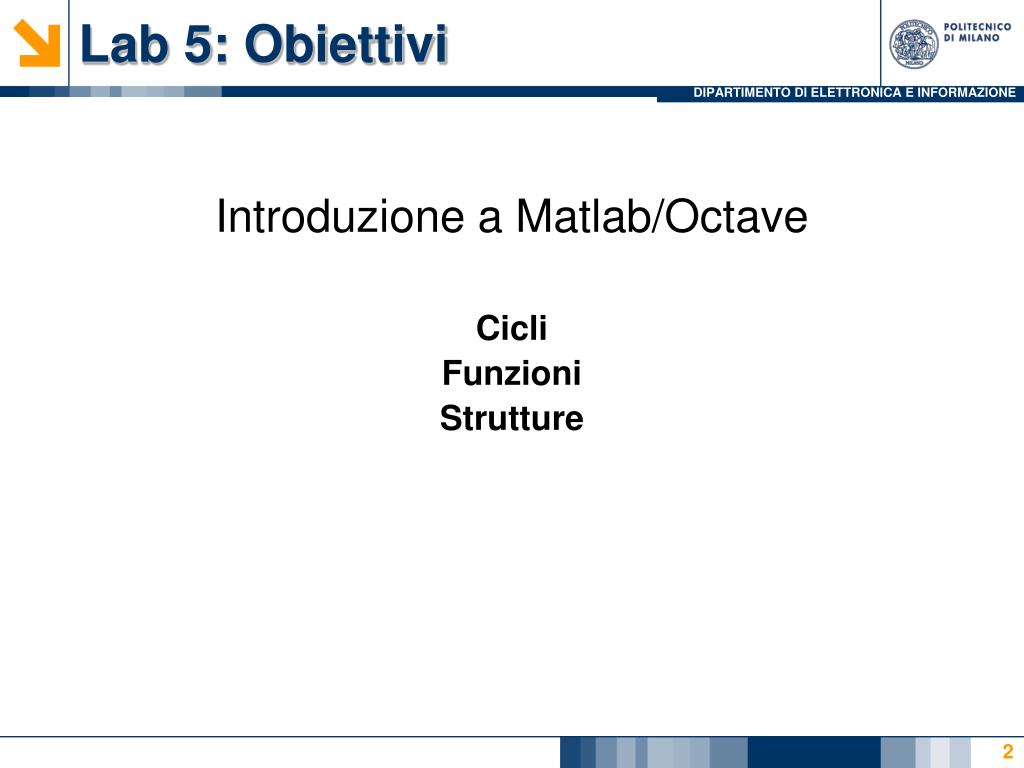 Lab 5: Obiettivi

POLITECNICO DI MILANO

DIPARTIMENTO DI ELETTRONICA E INFORMAZIONE

Introduzione a Matlab/Octave

Cicli
Funzioni
Strutture

2